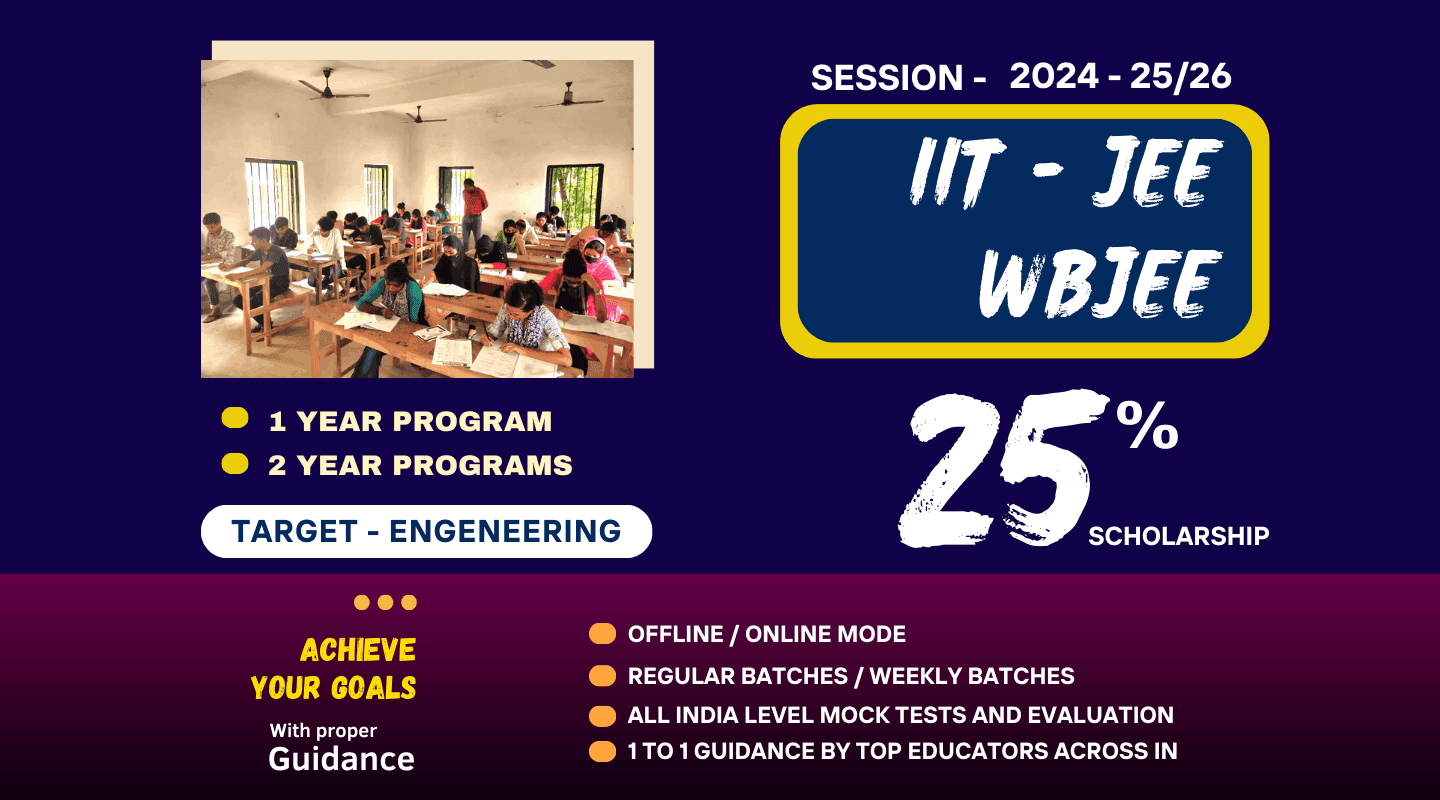 SESSION - 2024 - 25/26

IIT - JEE
WBJEE

1 YEAR PROGRAM
2 YEAR PROGRAMS

TARGET - ENGENEERING

25%
SCHOLARSHIP

ACHIEVE YOUR GOALS
With proper
Guidance

OFFLINE / ONLINE MODE
REGULAR BATCHES / WEEKLY BATCHES
ALL INDIA LEVEL MOCK TESTS AND EVALUATION
1 TO 1 GUIDANCE BY TOP EDUCATORS ACROSS IN